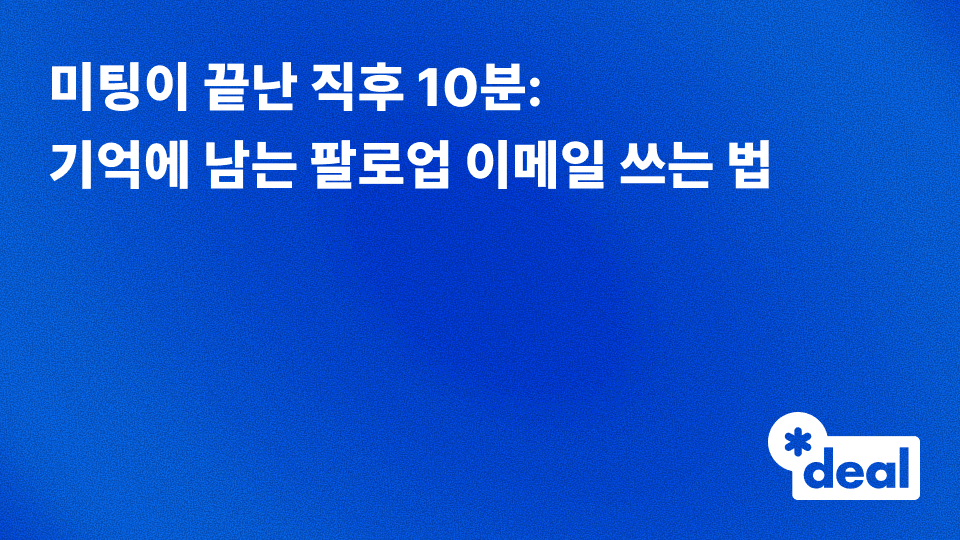 미팅이 끝난 직후 10분:
기억에 남는 팔로업 이메일 쓰는 법

*deal